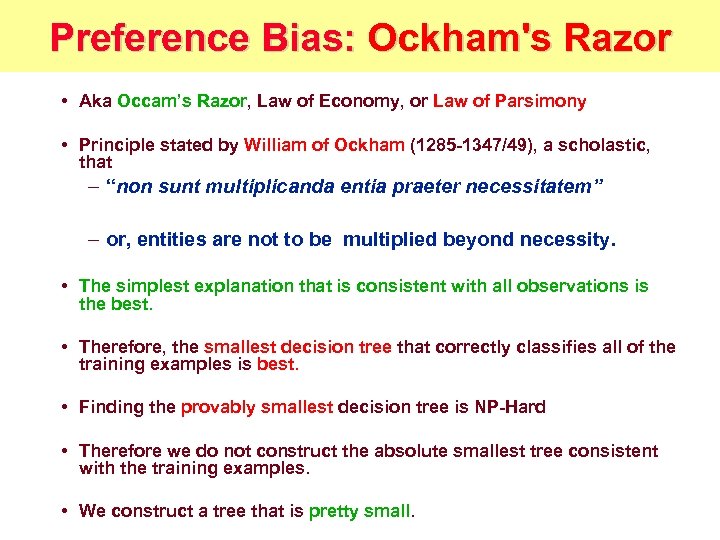 Preference Bias: Ockham's Razor

• Aka Occam's Razor, Law of Economy, or Law of Parsimony

• Principle stated by William of Ockham (1285-1347/49), a scholastic, that

– "non sunt multiplicanda entia praeter necessitatem"

– or, entities are not to be multiplied beyond necessity.

• The simplest explanation that is consistent with all observations is the best.

• Therefore, the smallest decision tree that correctly classifies all of the training examples is best.

• Finding the provably smallest decision tree is NP-Hard

• Therefore we do not construct the absolute smallest tree consistent with the training examples.

• We construct a tree that is pretty small.